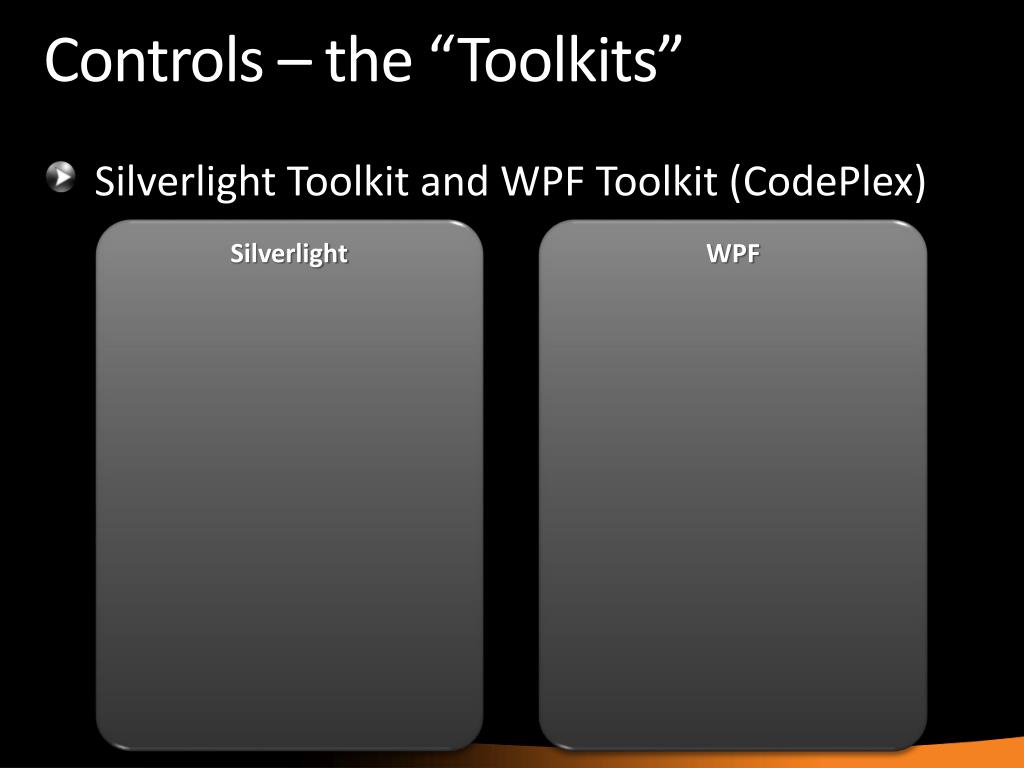 Controls – the “Toolkits”

Silverlight Toolkit and WPF Toolkit (CodePlex)

Silverlight

WPF